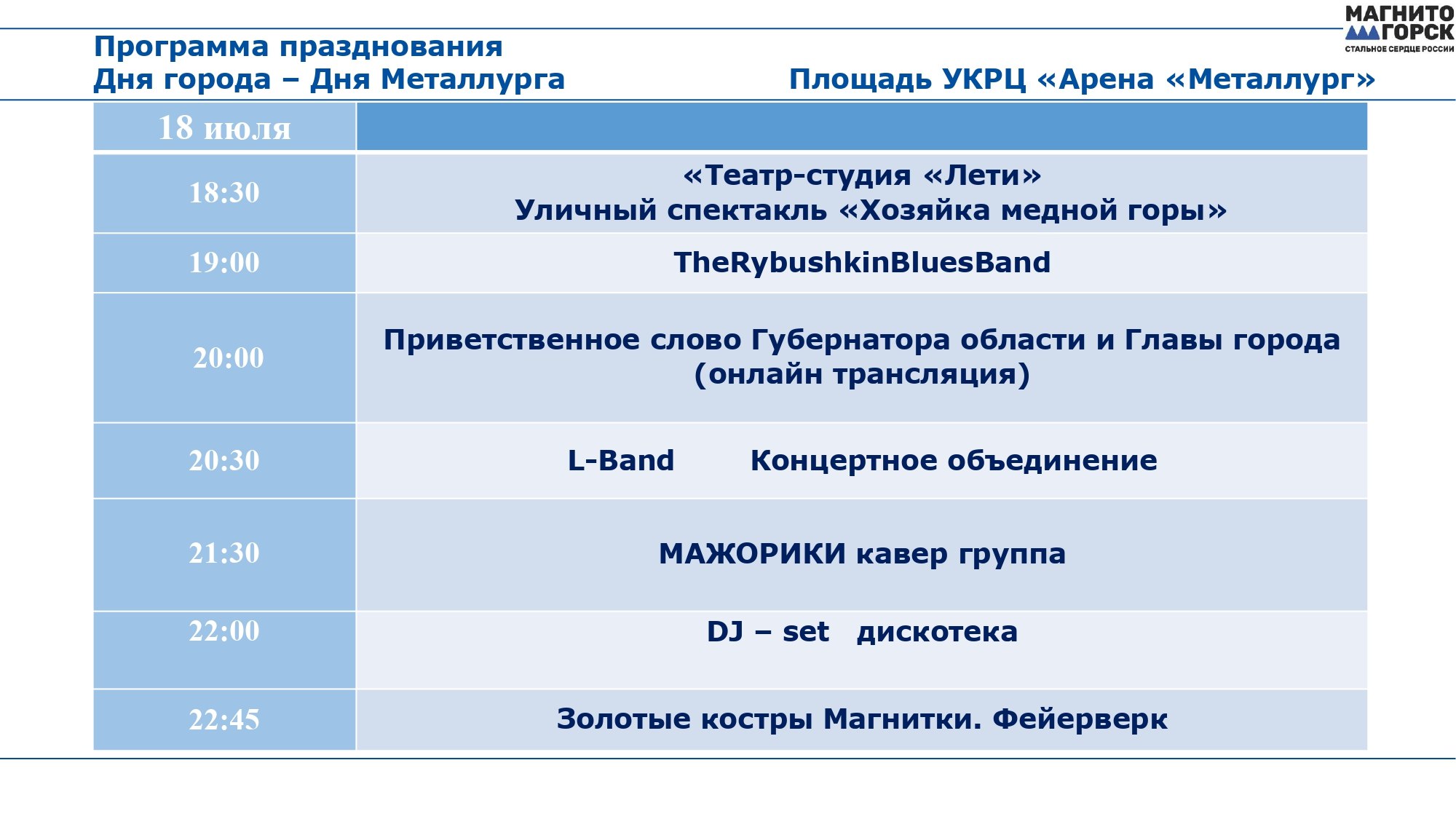 МАГНИТО
ГОРСК
СТАЛЬНОЕ СЕРДЦЕ РОССИИ

Программа празднования
Дня города – Дня Металлурга

Площадь УКРЦ «Арена «Металлург»

| 18 июля | |
|---|---|
| 18:30 | «Театр-студия «Лети» Уличный спектакль «Хозяйка медной горы» |
| 19:00 | TheRybushkinBluesBand |
| 20:00 | Приветственное слово Губернатора области и Главы города (онлайн трансляция) |
| 20:30 | L-Band Концертное объединение |
| 21:30 | МАЖОРИКИ кавер группа |
| 22:00 | DJ – set дискотека |
| 22:45 | Золотые костры Магнитки. Фейерверк |